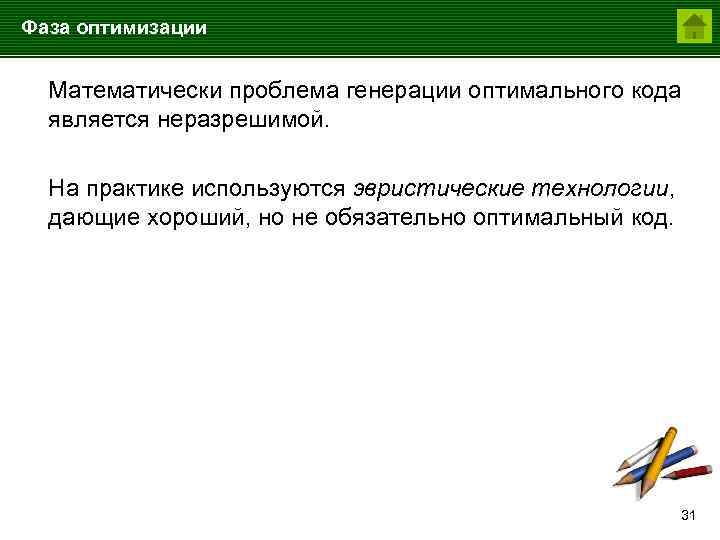 Фаза оптимизации

Математически проблема генерации оптимального кода является неразрешимой.

На практике используются эвристические технологии, дающие хороший, но не обязательно оптимальный код.

31